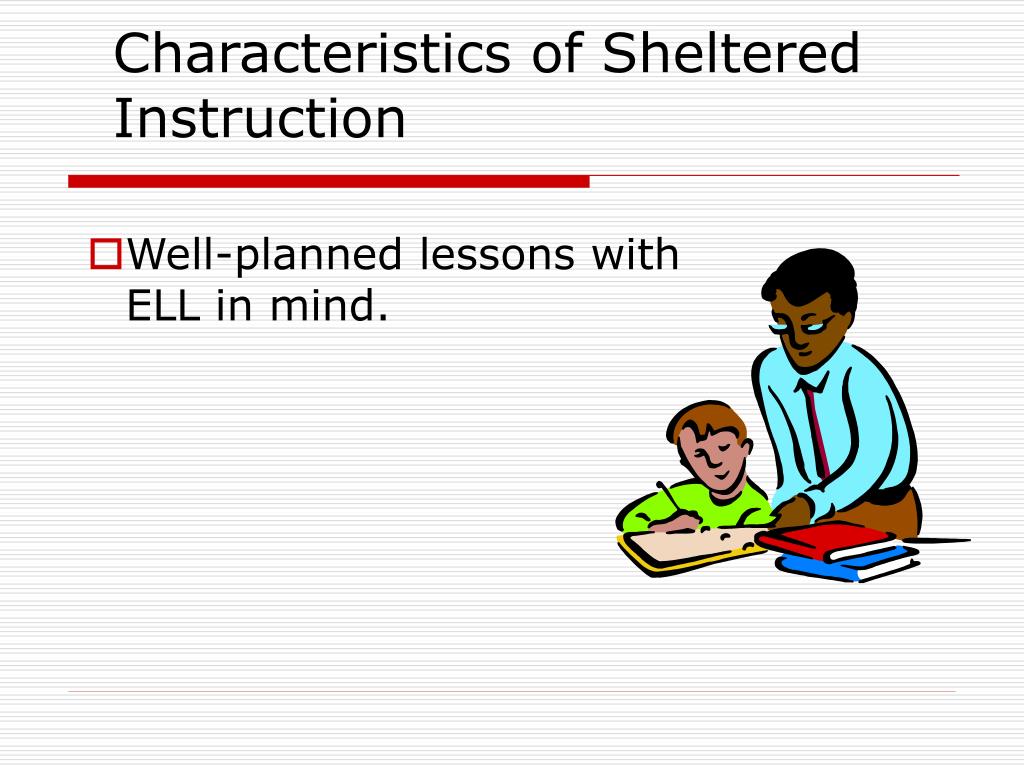 Characteristics of Sheltered Instruction

Well-planned lessons with ELL in mind.